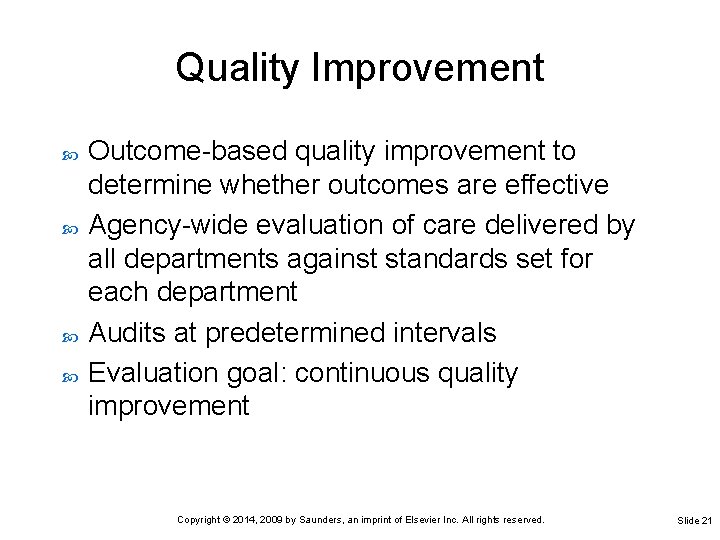 Quality Improvement

Outcome-based quality improvement to determine whether outcomes are effective

Agency-wide evaluation of care delivered by all departments against standards set for each department

Audits at predetermined intervals

Evaluation goal: continuous quality improvement

Copyright © 2014, 2009 by Saunders, an imprint of Elsevier Inc. All rights reserved.

Slide 21